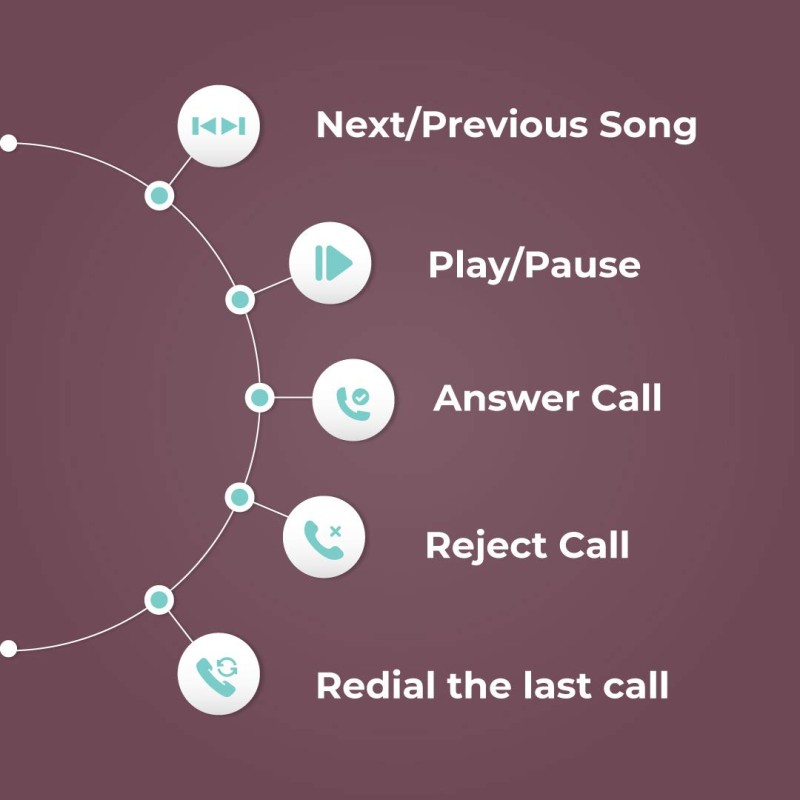 Next/Previous Song

Play/Pause

Answer Call

Reject Call

Redial the last call